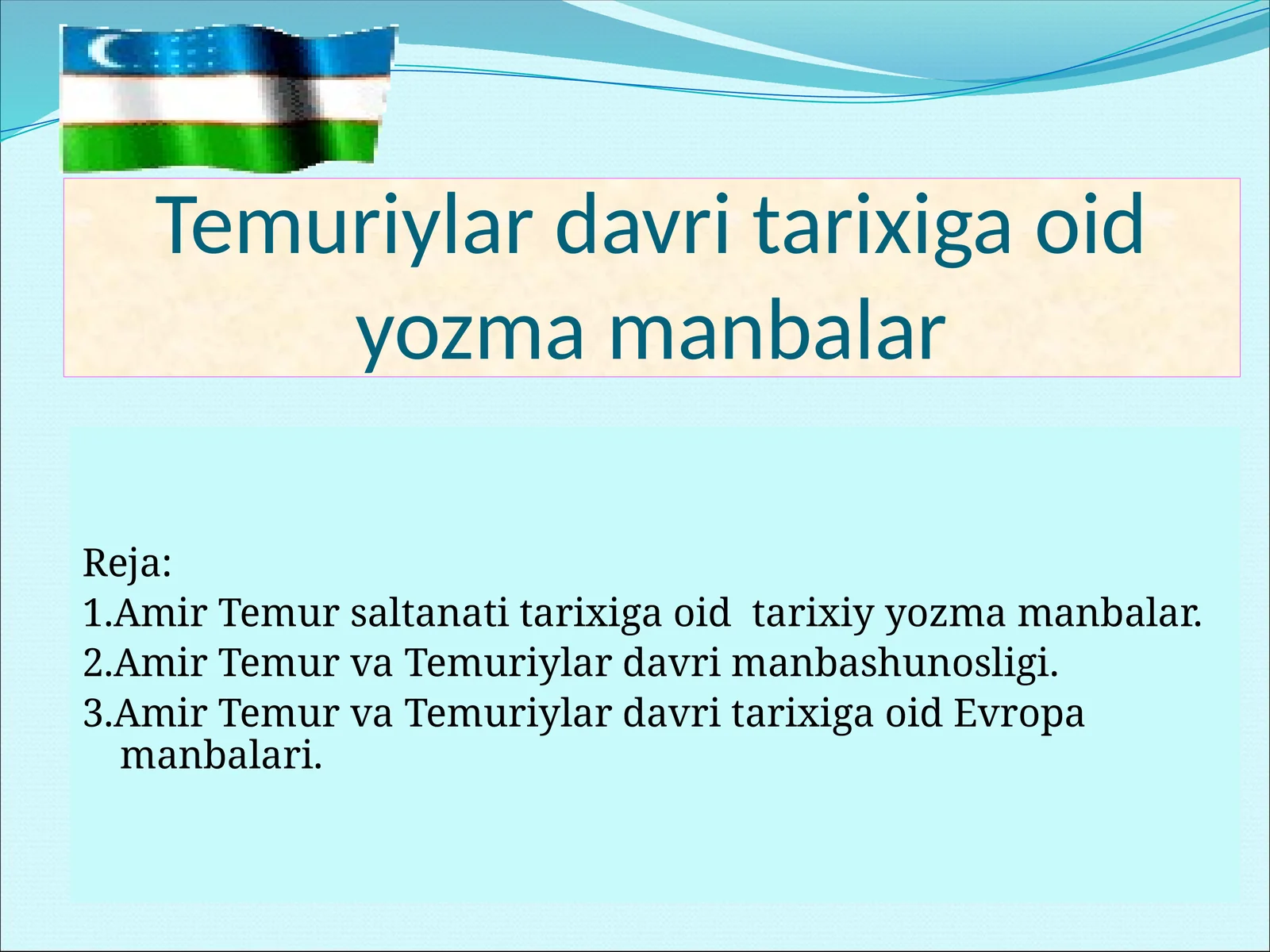 Temuriylar davri tarixiga oid yozma manbalar

Reja:
1.Amir Temur saltanati tarixiga oid  tarixiy yozma manbalar.
2.Amir Temur va Temuriylar davri manbashunosligi.
3.Amir Temur va Temuriylar davri tarixiga oid Evropa manbalari.